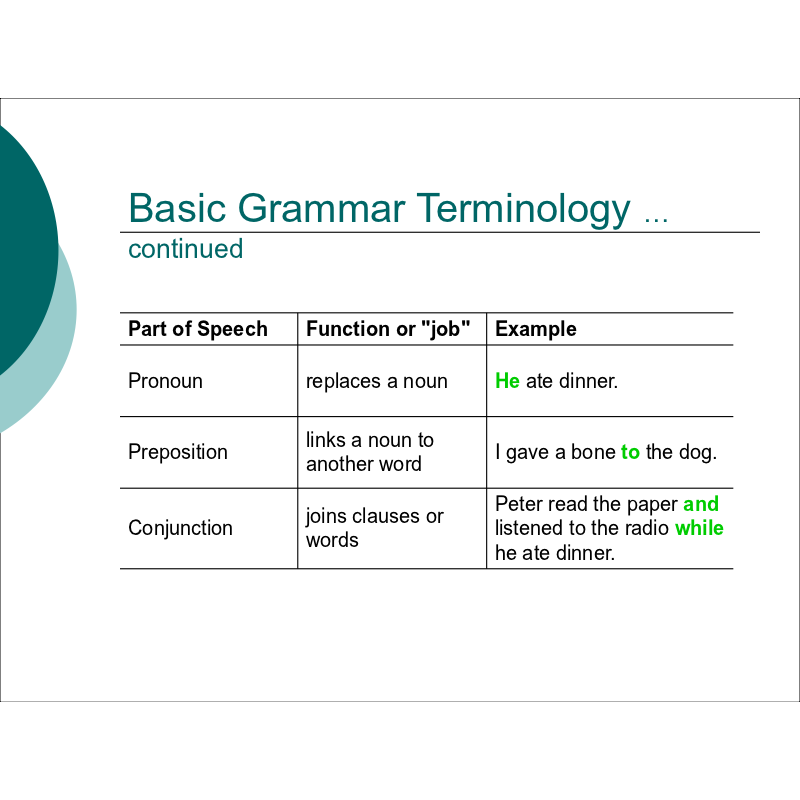 Basic Grammar Terminology ... continued

| Part of Speech | Function or "job" | Example |
|---|---|---|
| Pronoun | replaces a noun | He ate dinner. |
| Preposition | links a noun to another word | I gave a bone to the dog. |
| Conjunction | joins clauses or words | Peter read the paper and listened to the radio while he ate dinner. |